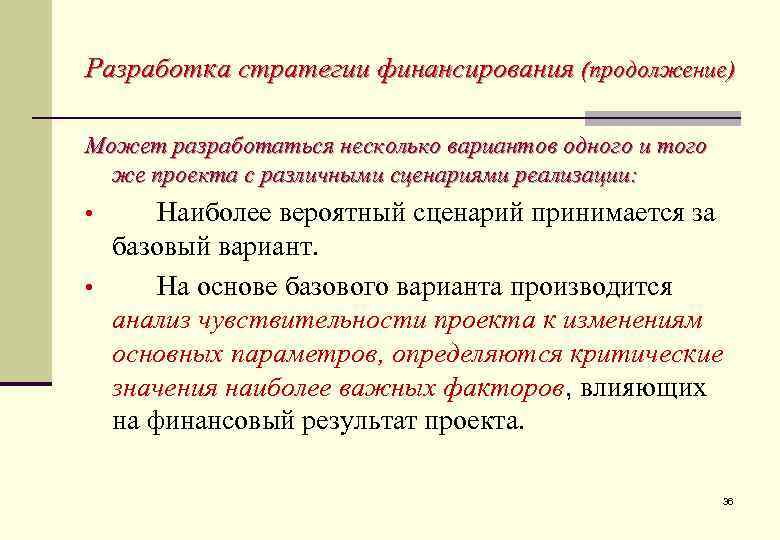 Разработка стратегии финансирования (продолжение)

Может разработаться несколько вариантов одного и того же проекта с различными сценариями реализации:

• Наиболее вероятный сценарий принимается за базовый вариант.

• На основе базового варианта производится анализ чувствительности проекта к изменениям основных параметров, определяются критические значения наиболее важных факторов, влияющих на финансовый результат проекта.

36